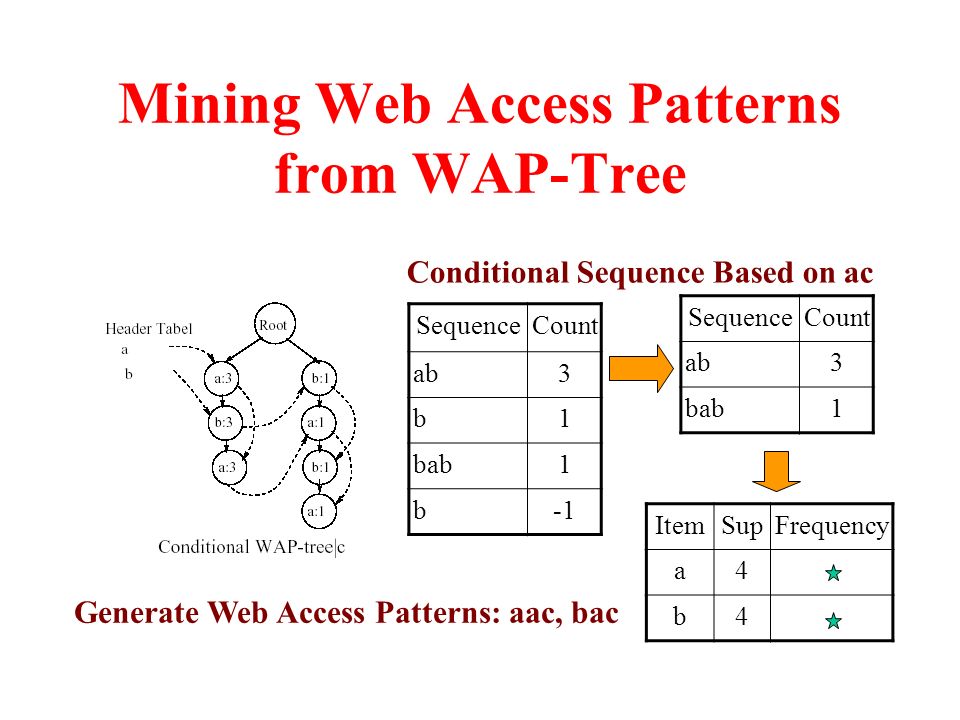 Mining Web Access Patterns from WAP-Tree

Conditional Sequence Based on ac

Header Tabel
a
b

Root
a:3
b:3
a:3
b:1
a:1
b:1
a:1

Conditional WAP-tree|c

| Sequence | Count |
|---|---|
| ab | 3 |
| b | 1 |
| bab | 1 |
| b | -1 |

| Sequence | Count |
|---|---|
| ab | 3 |
| bab | 1 |

| Item | Sup | Frequency |
|---|---|---|
| a | 4 | |
| b | 4 | |

Generate Web Access Patterns: aac, bac